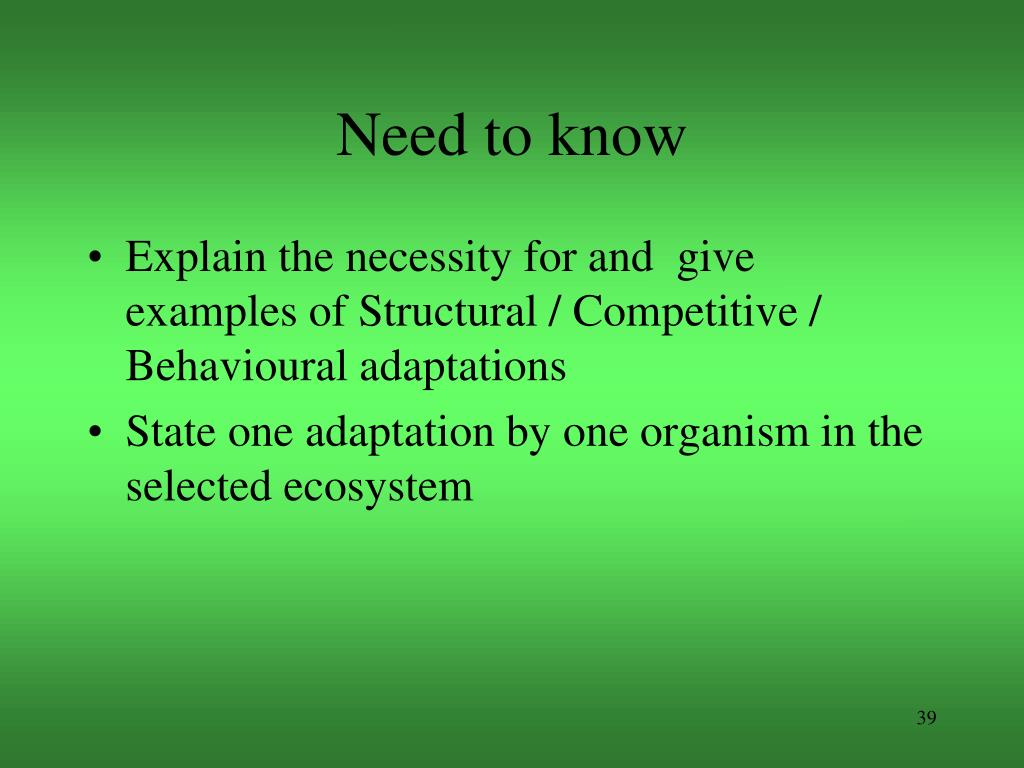 Need to know

• Explain the necessity for and give examples of Structural / Competitive / Behavioural adaptations
• State one adaptation by one organism in the selected ecosystem

39